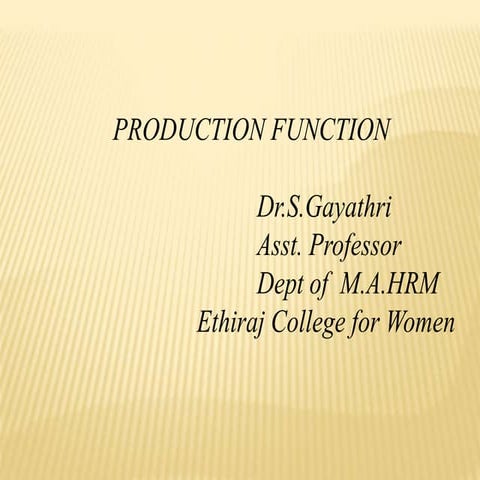 PRODUCTION FUNCTION

Dr.S.Gayathri
Asst. Professor
Dept of M.A.HRM
Ethiraj College for Women